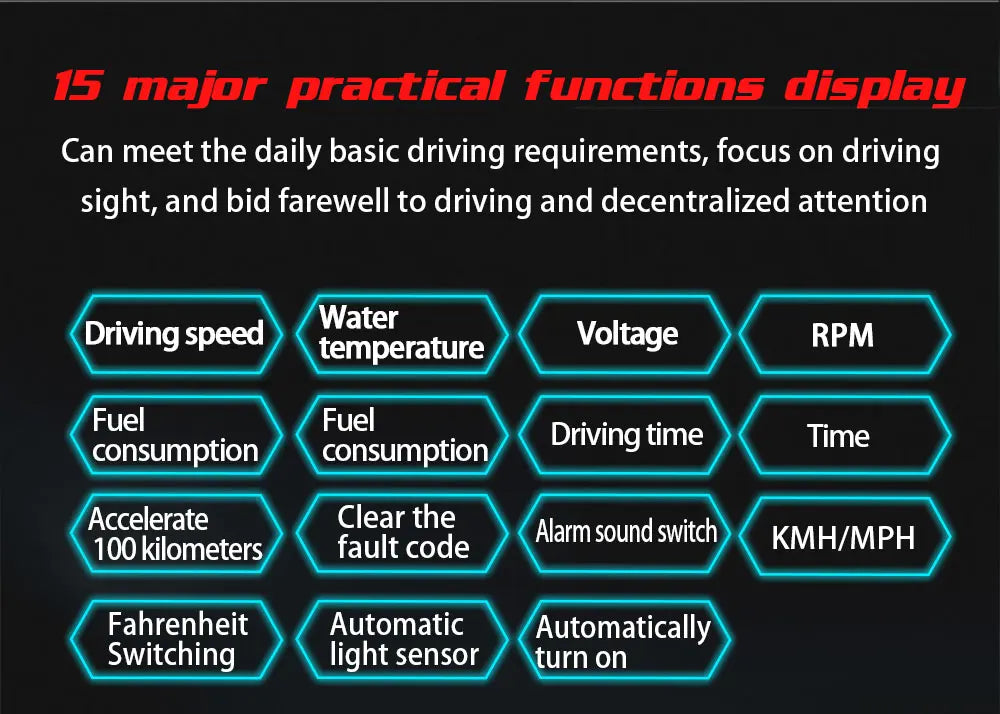 15 major practical functions display

Can meet the daily basic driving requirements, focus on driving sight, and bid farewell to driving and decentralized attention

Driving speed

Water temperature

Voltage

RPM

Fuel consumption

Fuel consumption

Driving time

Time

Accelerate 100 kilometers

Clear the fault code

Alarm sound switch

KMH/MPH

Fahrenheit Switching

Automatic light sensor

Automatically turn on